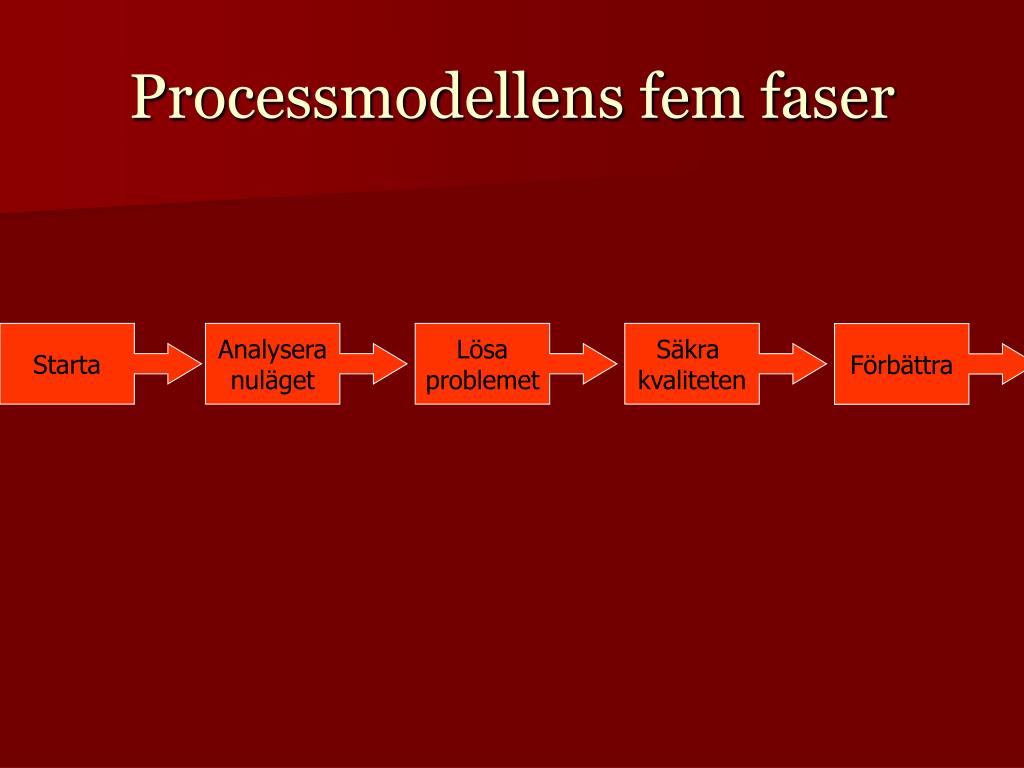 Processmodellens fem faser

Starta

Analysera nuläget

Lösa problemet

Säkra kvaliteten

Förbättra